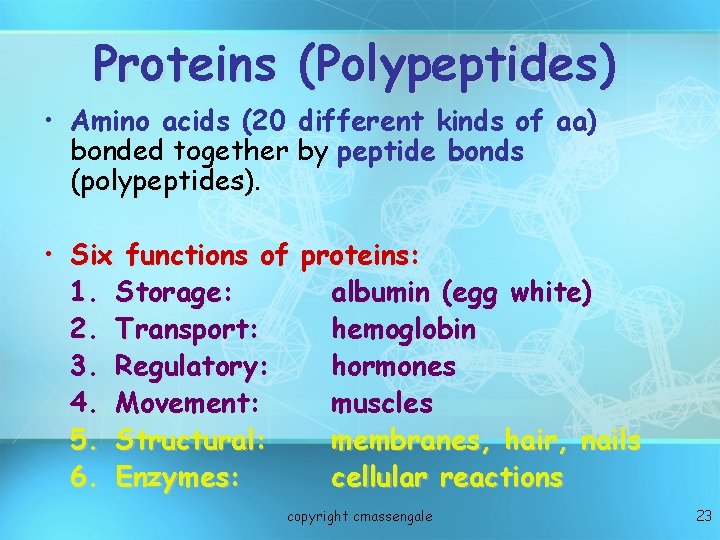 Proteins (Polypeptides)

• Amino acids (20 different kinds of aa) bonded together by peptide bonds (polypeptides).

• Six functions of proteins:
1. Storage: albumin (egg white)
2. Transport: hemoglobin
3. Regulatory: hormones
4. Movement: muscles
5. Structural: membranes, hair, nails
6. Enzymes: cellular reactions

copyright cmassengale

23